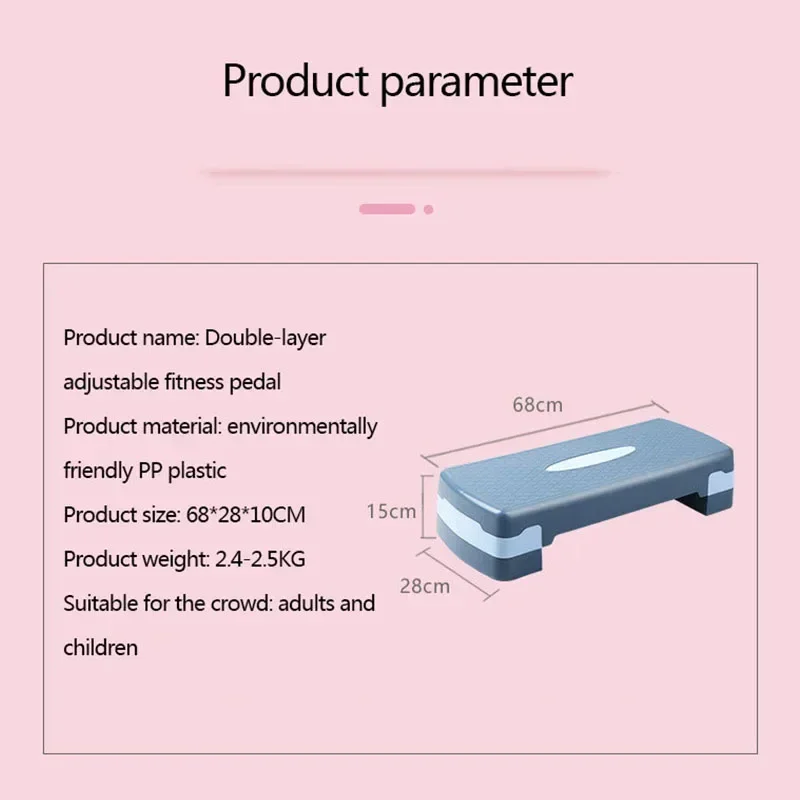 Product parameter

Product name: Double-layer adjustable fitness pedal

Product material: environmentally friendly PP plastic

Product size: 68*28*10CM

Product weight: 2.4-2.5KG

Suitable for the crowd: adults and children

68cm

15cm

28cm